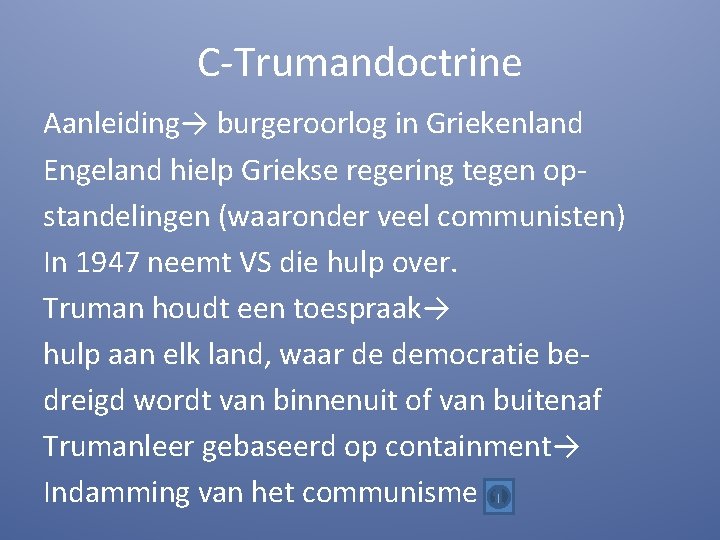 C-Trumandoctrine

Aanleiding→ burgeroorlog in Griekenland
Engeland hielp Griekse regering tegen opstandelingen (waaronder veel communisten)
In 1947 neemt VS die hulp over.
Truman houdt een toespraak→
hulp aan elk land, waar de democratie bedreigd wordt van binnenuit of van buitenaf
Trumanleer gebaseerd op containment→
Indamming van het communisme